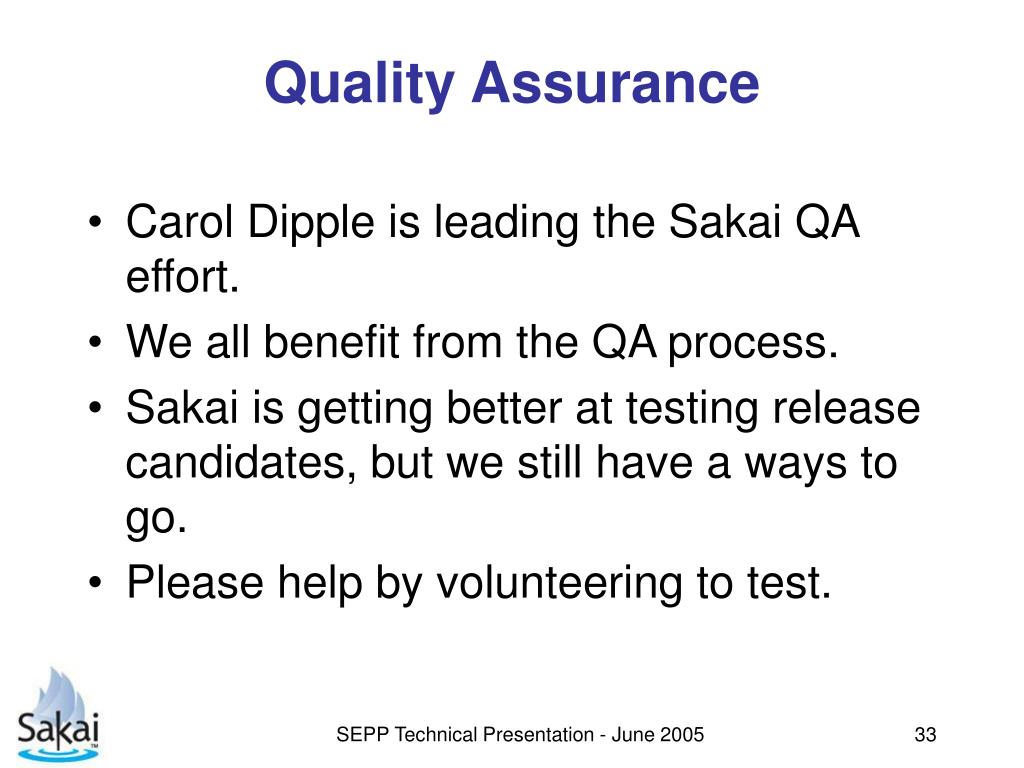 Quality Assurance

• Carol Dipple is leading the Sakai QA effort.
• We all benefit from the QA process.
• Sakai is getting better at testing release candidates, but we still have a ways to go.
• Please help by volunteering to test.

Sakai™

SEPP Technical Presentation - June 2005

33